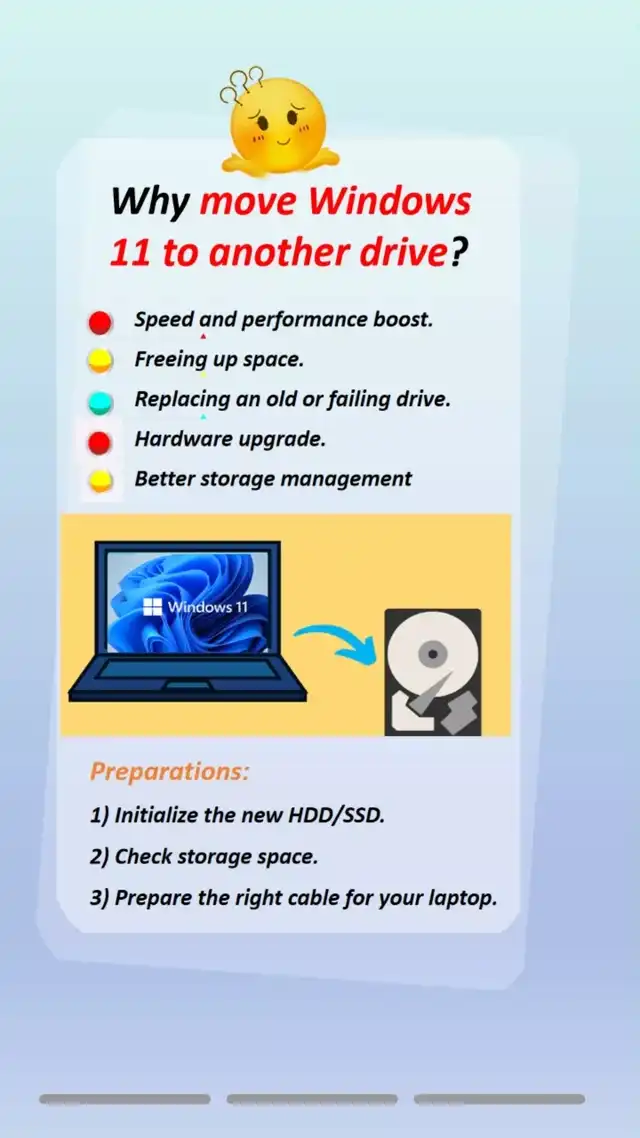 Why move Windows 11 to another drive?

Speed and performance boost.
Freeing up space.
Replacing an old or failing drive.
Hardware upgrade.
Better storage management

Windows 11

Preparations:
1) Initialize the new HDD/SSD.
2) Check storage space.
3) Prepare the right cable for your laptop.